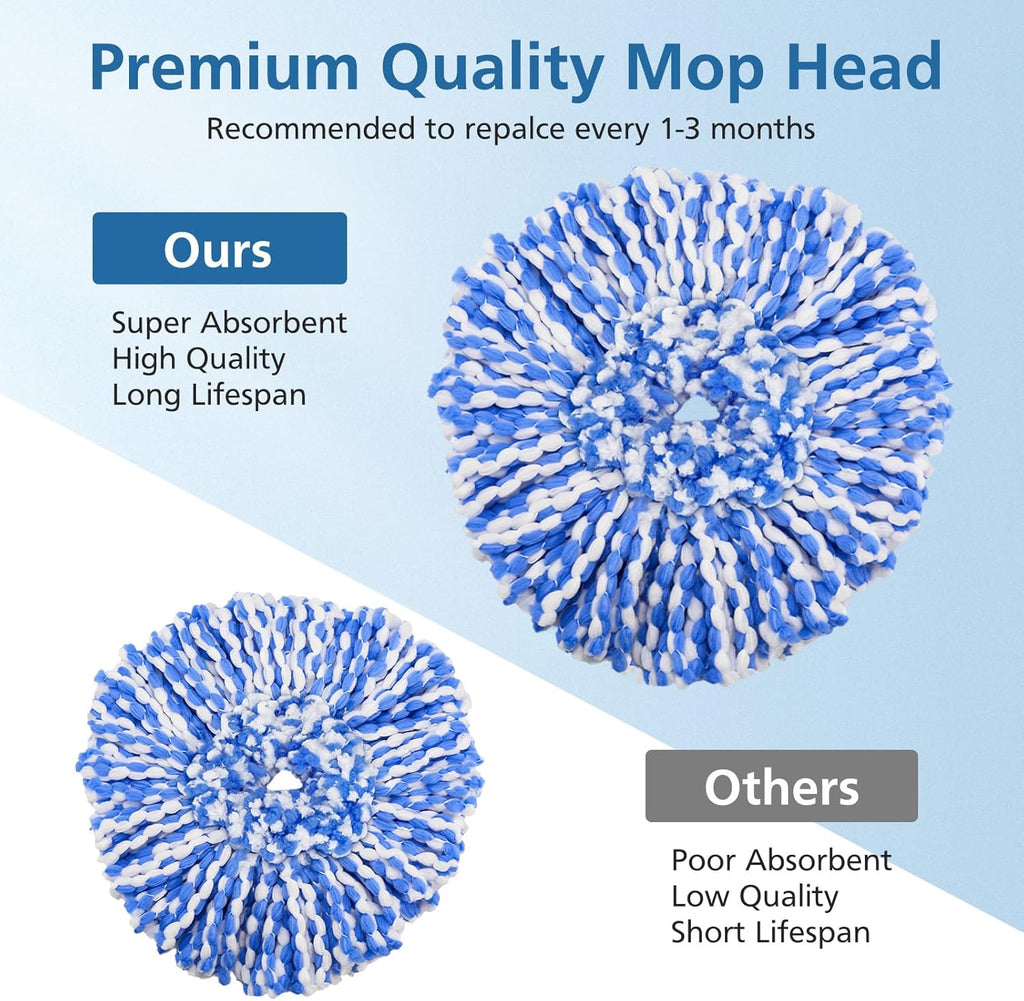 Premium Quality Mop Head
Recommended to repalce every 1-3 months

Ours
Super Absorbent
High Quality
Long Lifespan

Others
Poor Absorbent
Low Quality
Short Lifespan